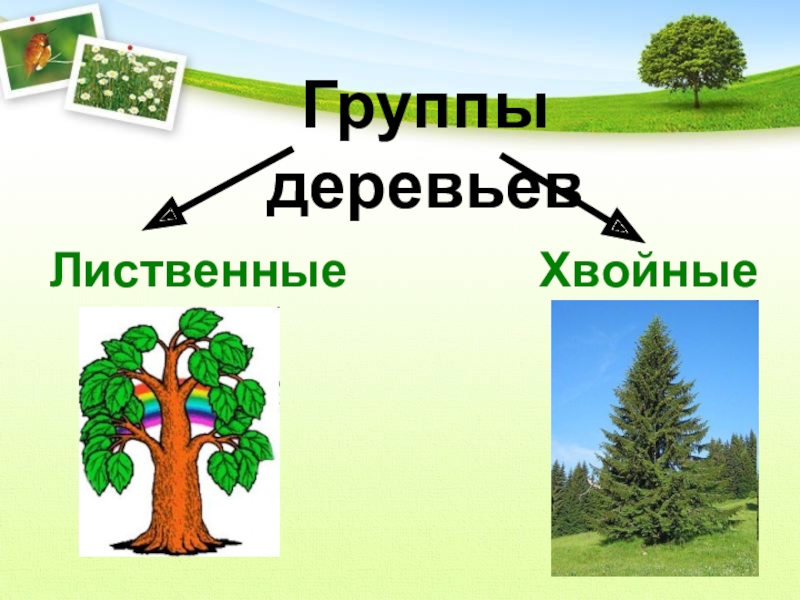 Группы деревьев

Лиственные

Хвойные